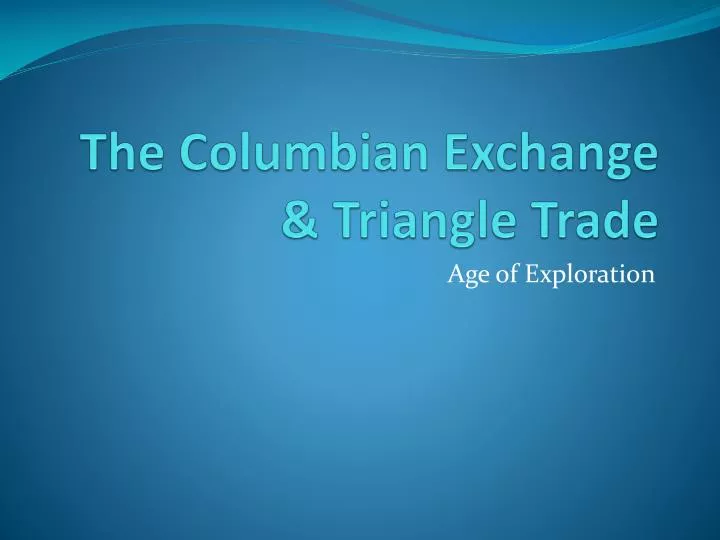 The Columbian Exchange & Triangle Trade

Age of Exploration